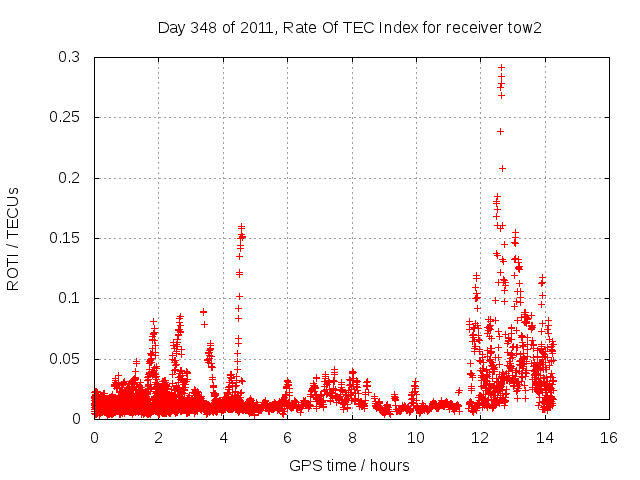 Day 348 of 2011, Rate Of TEC Index for receiver tow2

ROTI / TECUs

0.3
0.25
0.2
0.15
0.1
0.05
0

0
2
4
6
8
10
12
14
16

GPS time / hours